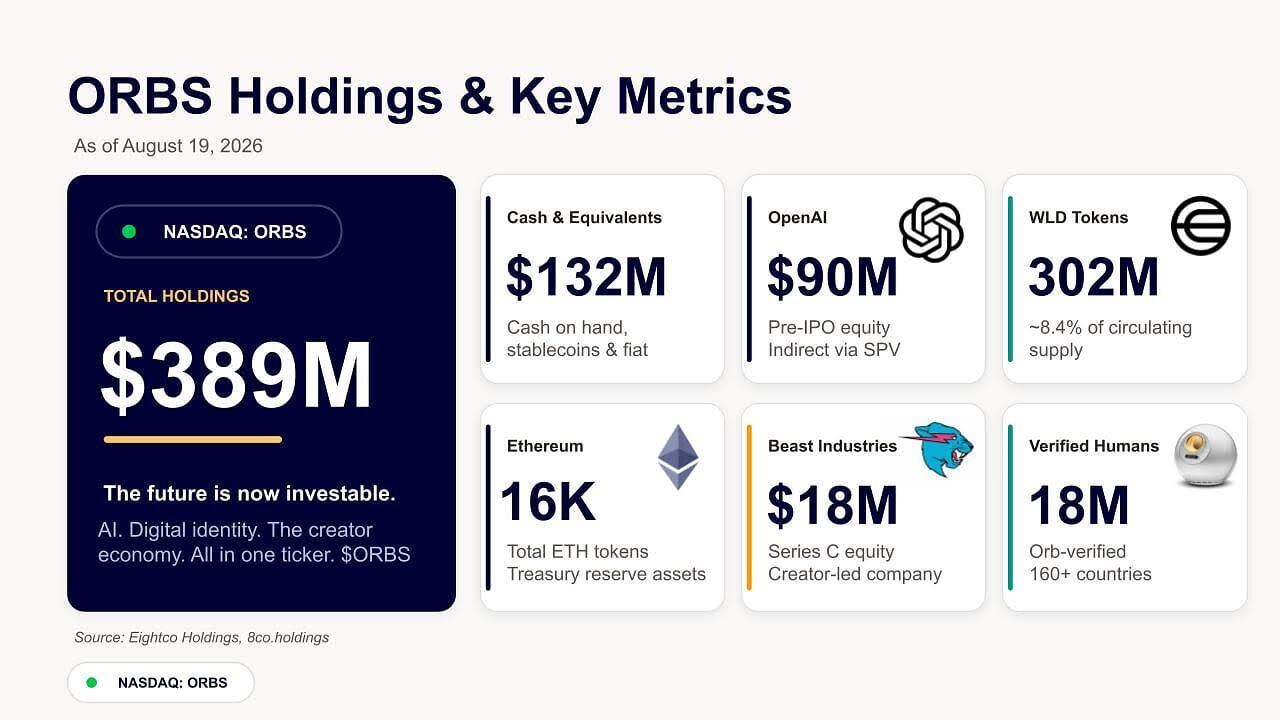 ORBS Holdings & Key Metrics

As of August 19, 2026

NASDAQ: ORBS

TOTAL HOLDINGS

$389M

The future is now investable.

AI. Digital identity. The creator economy. All in one ticker. $ORBS

Cash & Equivalents

$132M

Cash on hand, stablecoins & fiat

OpenAI

$90M

Pre-IPO equity Indirect via SPV

WLD Tokens

302M

~8.4% of circulating supply

Ethereum

16K

Total ETH tokens Treasury reserve assets

Beast Industries

$18M

Series C equity Creator-led company

Verified Humans

18M

Orb-verified 160+ countries

Source: Eightco Holdings, 8co.holdings

NASDAQ: ORBS